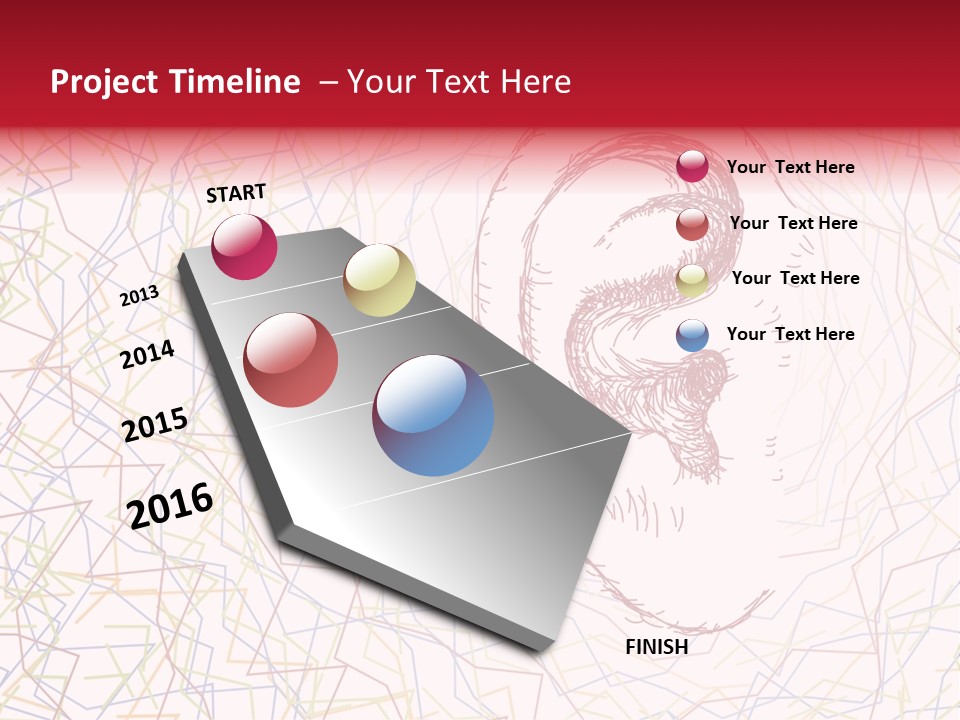 Project Timeline – Your Text Here

START

2013

2014

2015

2016

FINISH

Your Text Here

Your Text Here

Your Text Here

Your Text Here